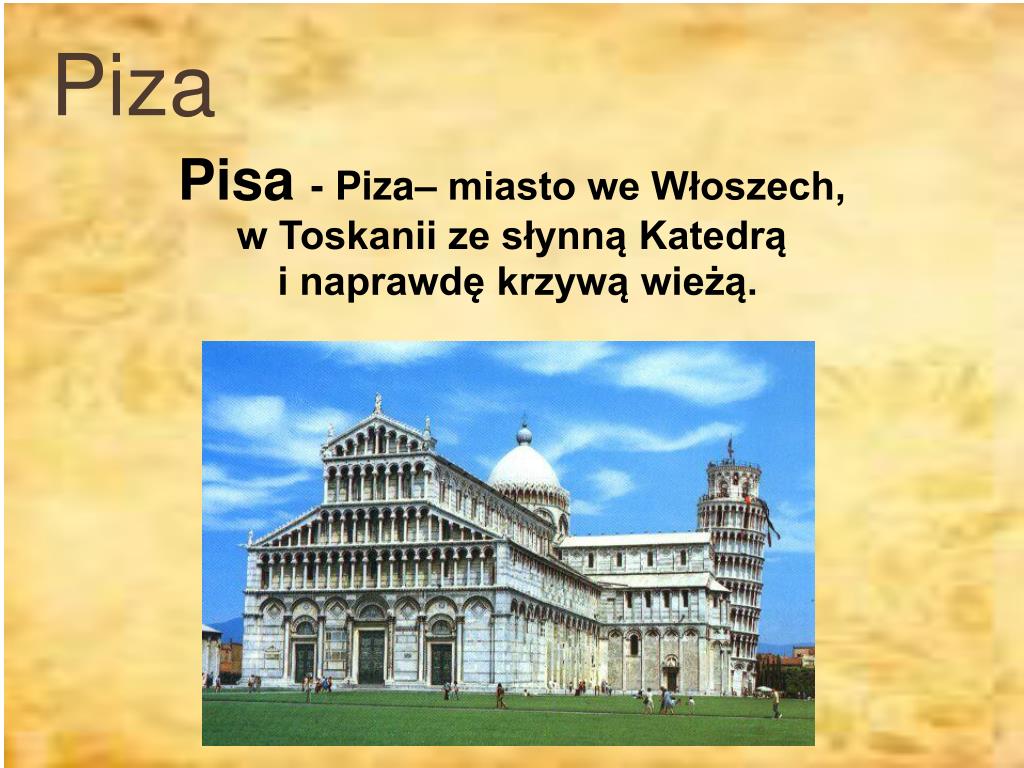 Piza

Pisa - Piza– miasto we Włoszech, w Toskanii ze słynną Katedrą i naprawdę krzywą wieżą.